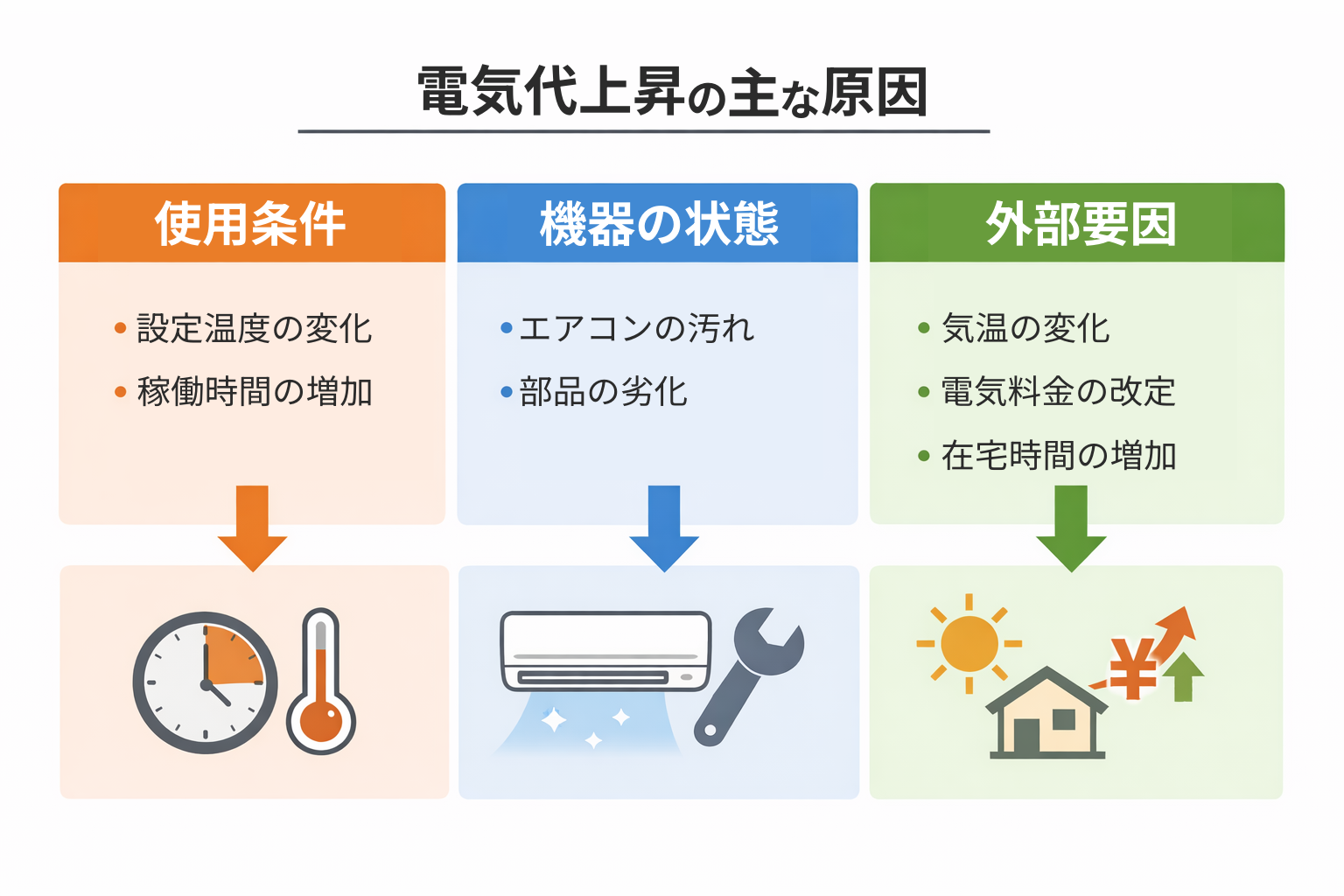 電気代上昇の主な原因

使用条件

• 設定温度の変化
• 稼働時間の増加

機器の状態

• エアコンの汚れ
• 部品の劣化

外部要因

• 気温の変化
• 電気料金の改定
• 在宅時間の増加

¥